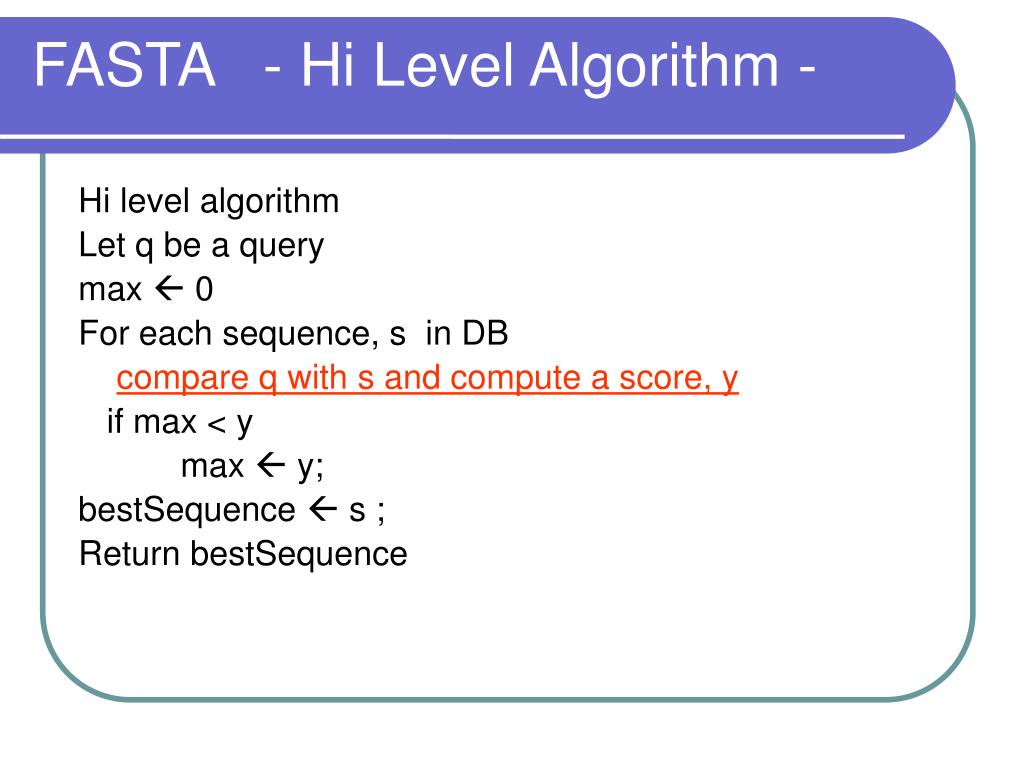 FASTA - Hi Level Algorithm -

Hi level algorithm
Let q be a query
max ← 0
For each sequence, s in DB
compare q with s and compute a score, y
if max < y
max ← y;
bestSequence ← s ;
Return bestSequence